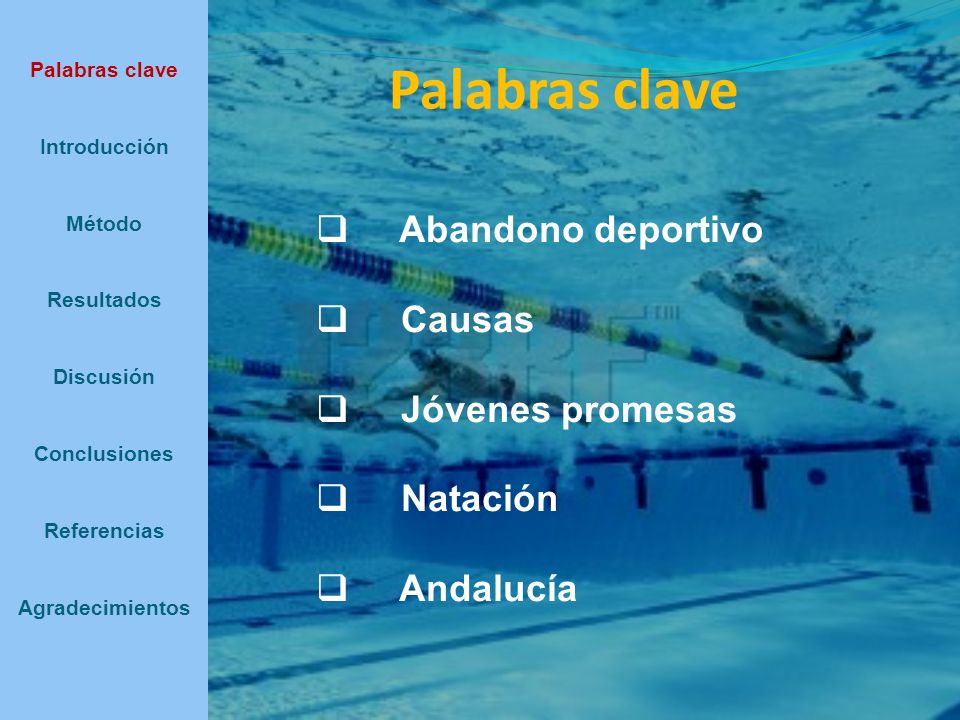 Palabras clave

Introducción

Método

Resultados

Discusión

Conclusiones

Referencias

Agradecimientos

Palabras clave

❑ Abandono deportivo

❑ Causas

❑ Jóvenes promesas

❑ Natación

❑ Andalucía